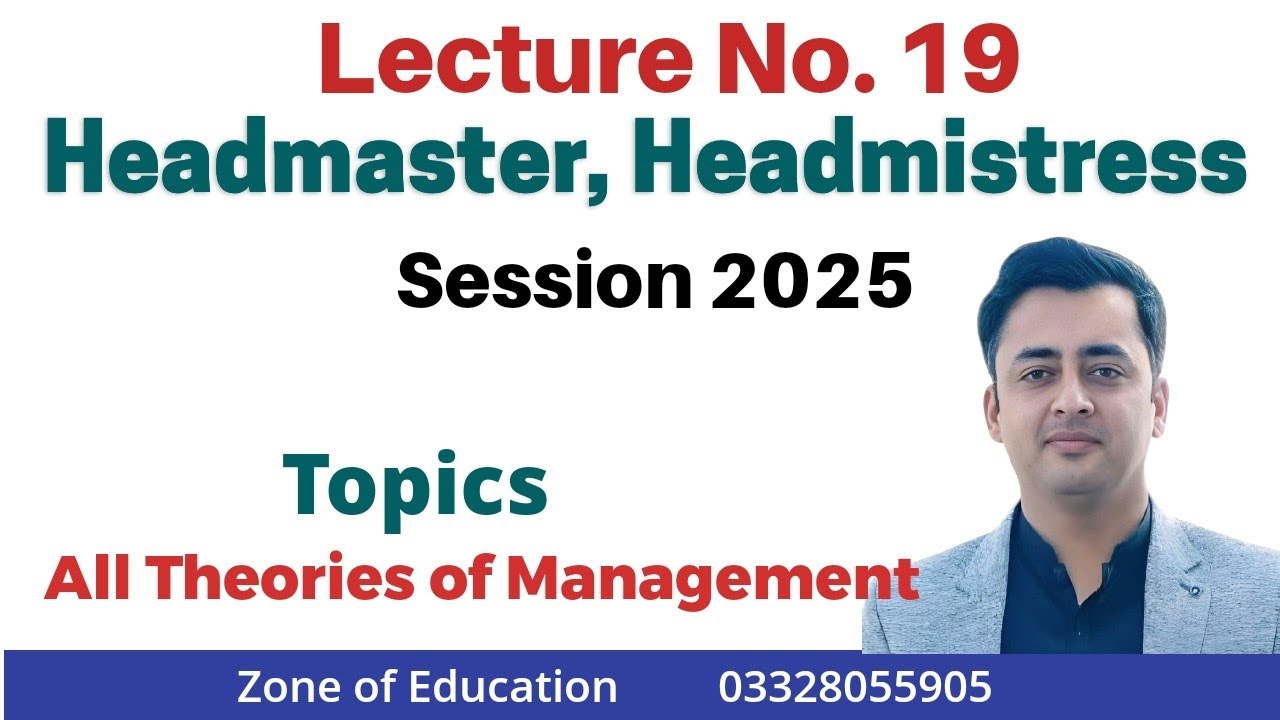 Lecture No. 19
Headmaster, Headmistress

Session 2025

Topics
All Theories of Management

Zone of Education 03328055905